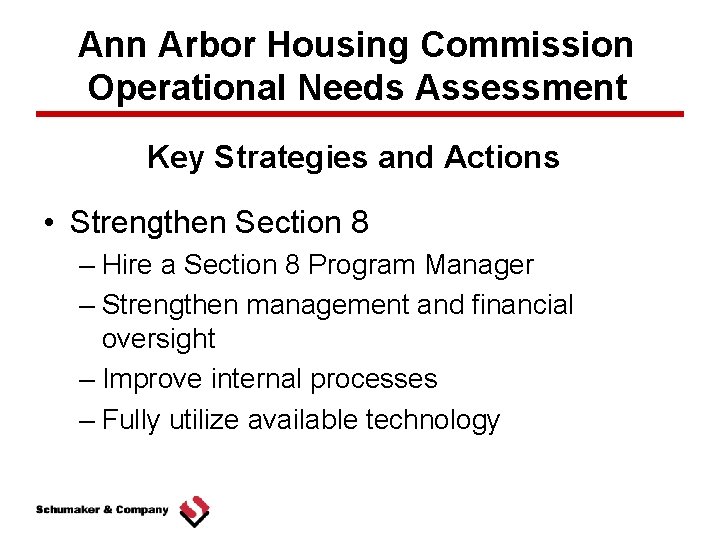 Ann Arbor Housing Commission
Operational Needs Assessment

Key Strategies and Actions

• Strengthen Section 8
– Hire a Section 8 Program Manager
– Strengthen management and financial oversight
– Improve internal processes
– Fully utilize available technology

Schumaker & Company